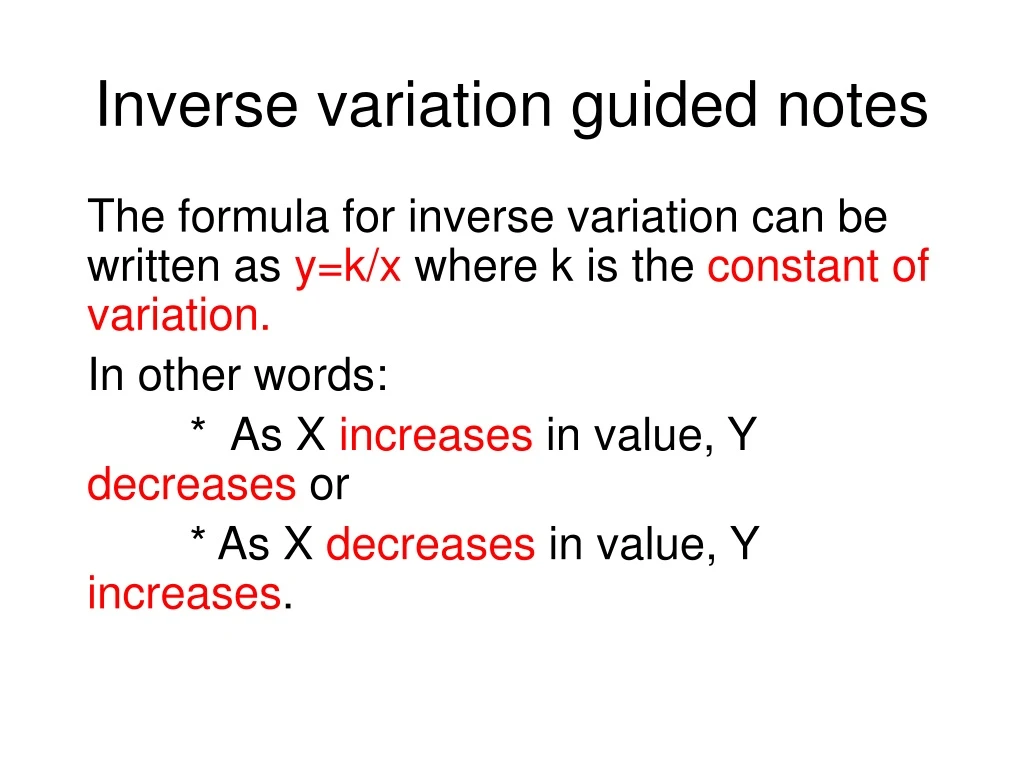 Inverse variation guided notes

The formula for inverse variation can be written as y=k/x where k is the constant of variation.

In other words:

* As X increases in value, Y decreases or

* As X decreases in value, Y increases.